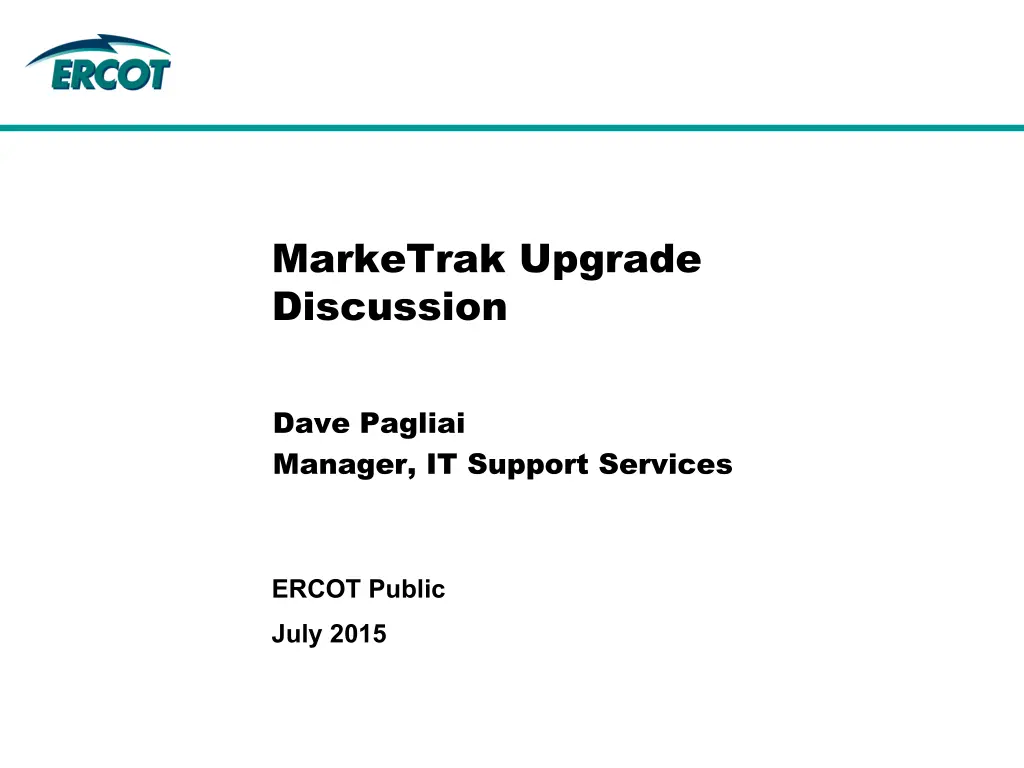 ERCOT

MarkeTrak Upgrade Discussion

Dave Pagliai
Manager, IT Support Services

ERCOT Public
July 2015